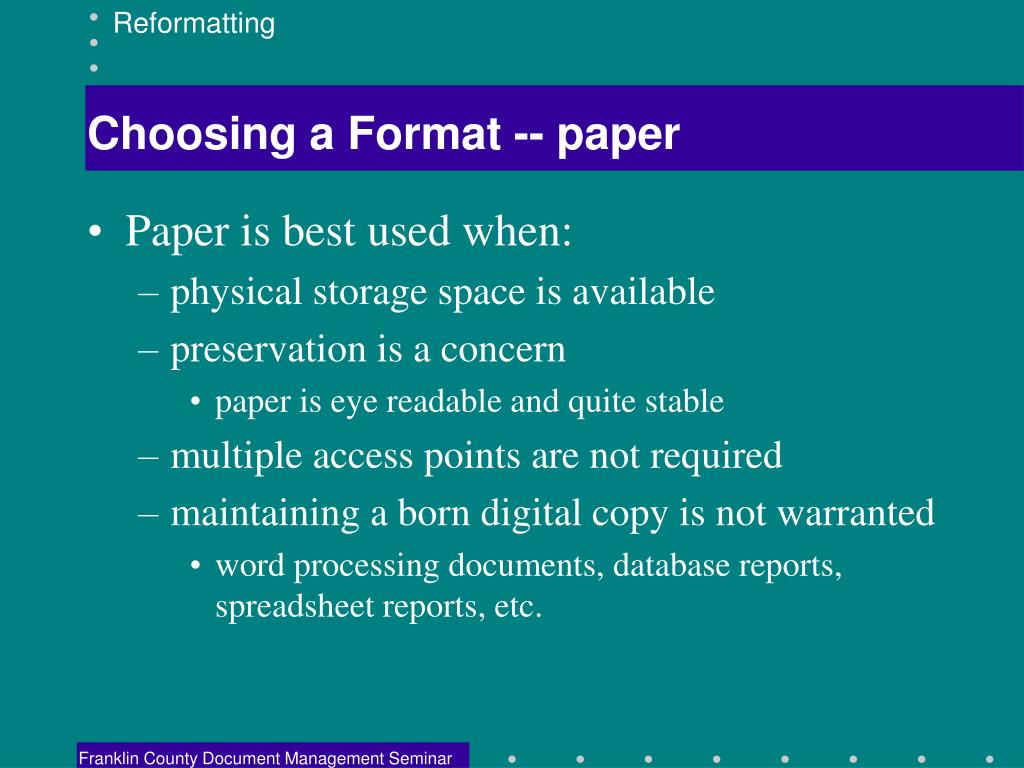 Reformatting

Choosing a Format -- paper

• Paper is best used when:
– physical storage space is available
– preservation is a concern
• paper is eye readable and quite stable
– multiple access points are not required
– maintaining a born digital copy is not warranted
• word processing documents, database reports, spreadsheet reports, etc.

Franklin County Document Management Seminar